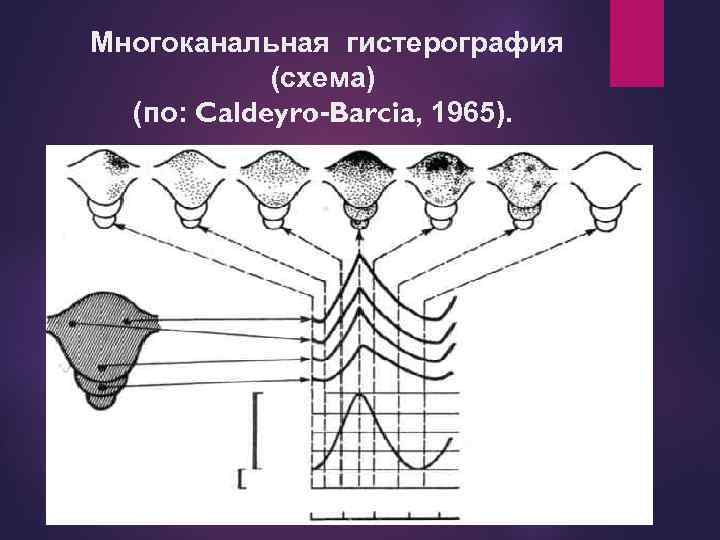 Многоканальная гистерография
(схема)
(по: Caldeyro-Barcia, 1965).